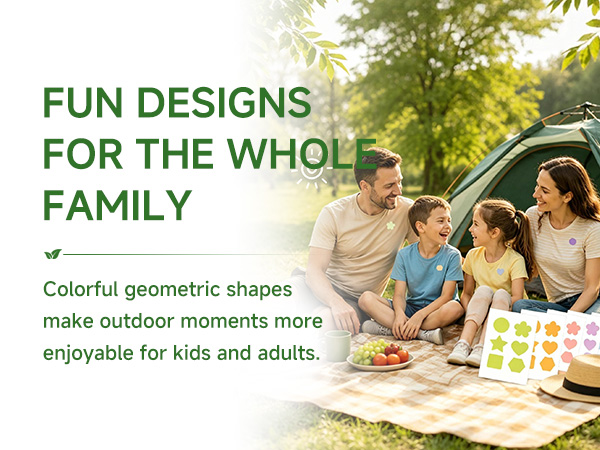 FUN DESIGNS FOR THE WHOLE FAMILY

Colorful geometric shapes make outdoor moments more enjoyable for kids and adults.